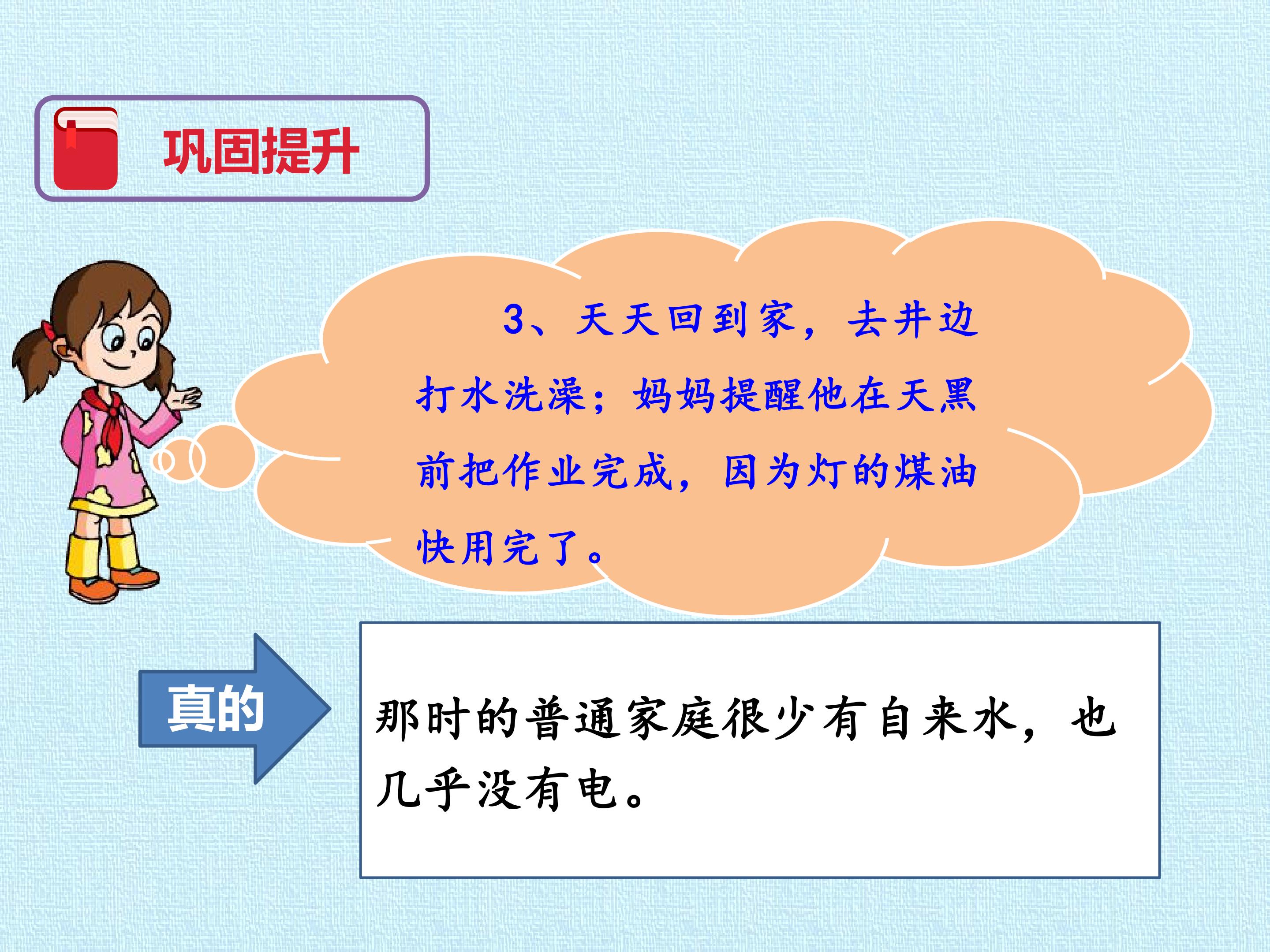 巩固提升

3、天天回到家，去井边打水洗澡；妈妈提醒他在天黑前把作业完成，因为灯的煤油快用完了。

真的

那时的普通家庭很少有自来水，也几乎没有电。